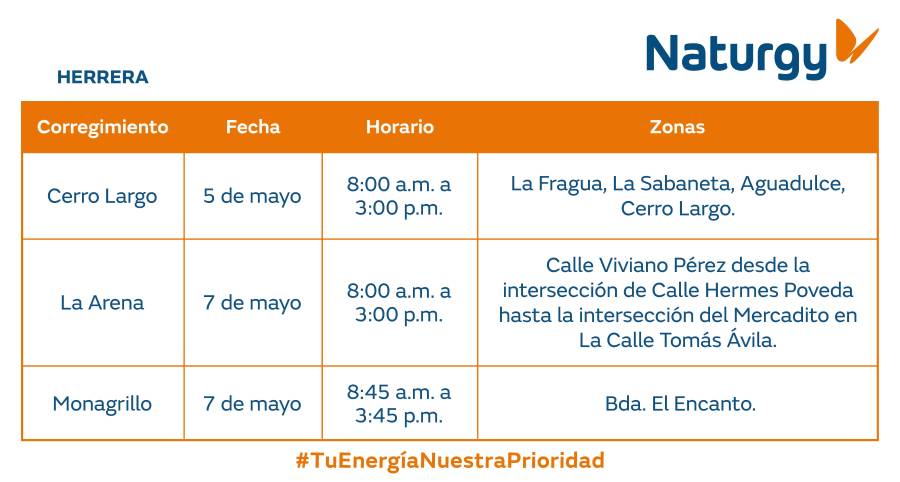 Naturgy

HERRERA

| Corregimiento | Fecha | Horario | Zonas |
|---|---|---|---|
| Cerro Largo | 5 de mayo | 8:00 a.m. a 3:00 p.m. | La Fragua, La Sabaneta, Aguadulce, Cerro Largo. |
| La Arena | 7 de mayo | 8:00 a.m. a 3:00 p.m. | Calle Viviano Pérez desde la intersección de Calle Hermes Poveda hasta la intersección del Mercadito en La Calle Tomás Ávila. |
| Monagrillo | 7 de mayo | 8:45 a.m. a 3:45 p.m. | Bda. El Encanto. |

#TuEnergíaNuestraPrioridad